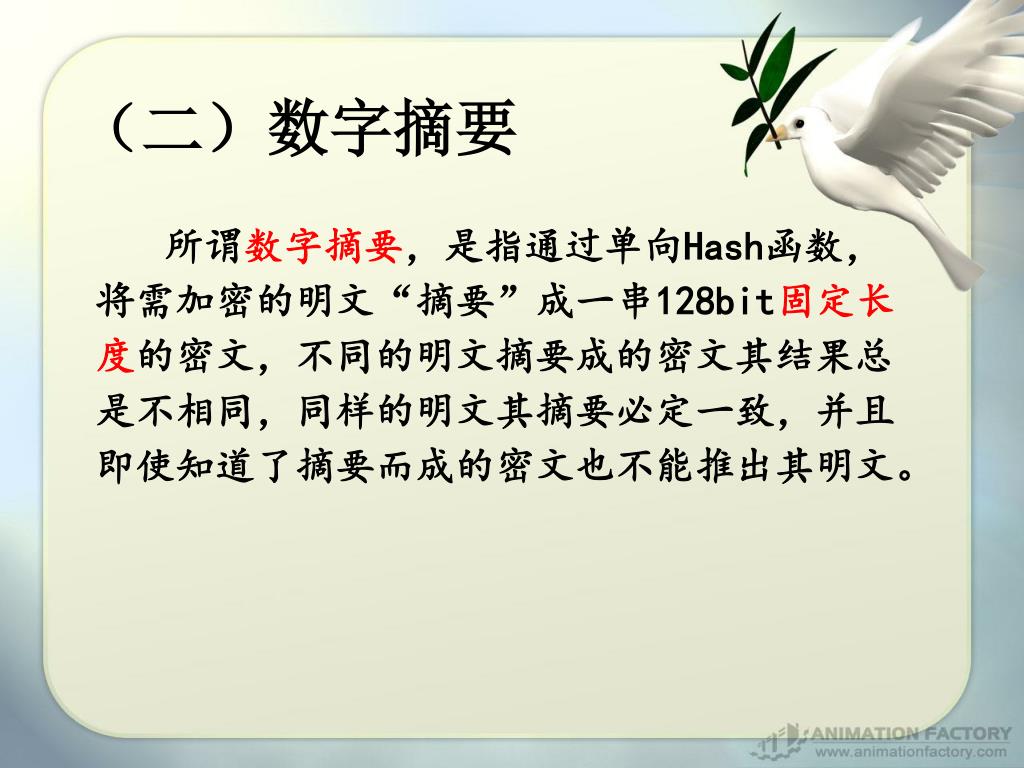 （二）数字摘要

所谓数字摘要，是指通过单向Hash函数，将需加密的明文“摘要”成一串128bit固定长度的密文，不同的明文摘要成的密文其结果总是不相同，同样的明文其摘要必定一致，并且即使知道了摘要而成的密文也不能推出其明文。

ANIMATION FACTORY
www.animationfactory.com